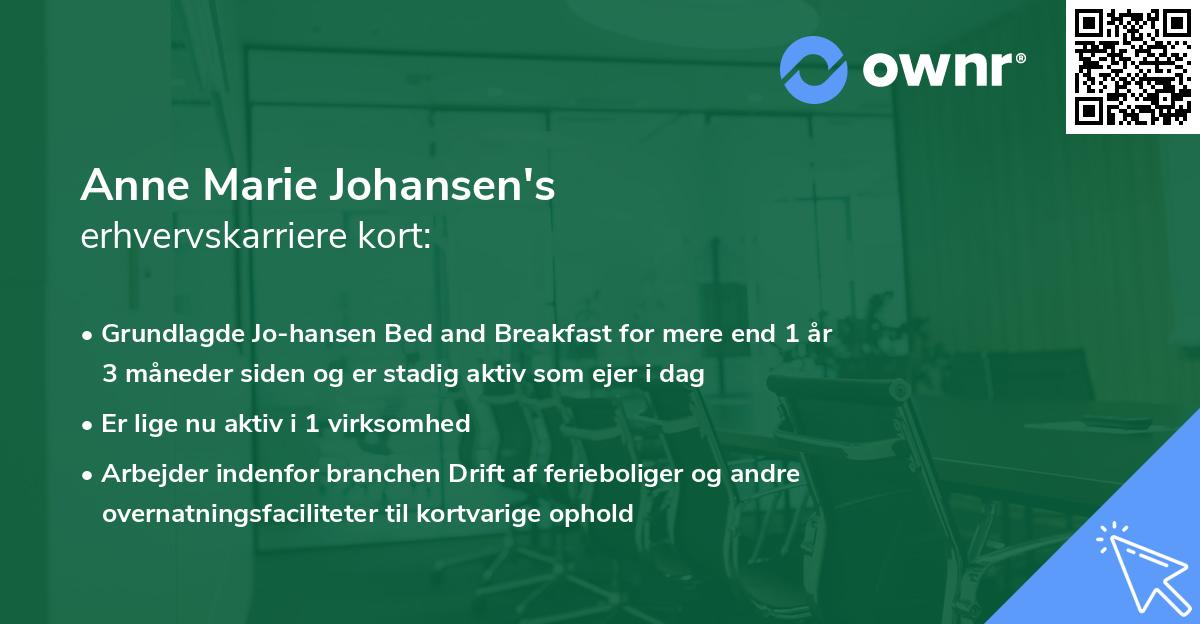 ownr®

Anne Marie Johansen's
erhvervskarriere kort:

• Grundlagde Jo-hansen Bed and Breakfast for mere end 1 år 3 måneder siden og er stadig aktiv som ejer i dag
• Er lige nu aktiv i 1 virksomhed
• Arbejder indenfor branchen Drift af ferieboliger og andre overnatningsfaciliteter til kortvarige ophold